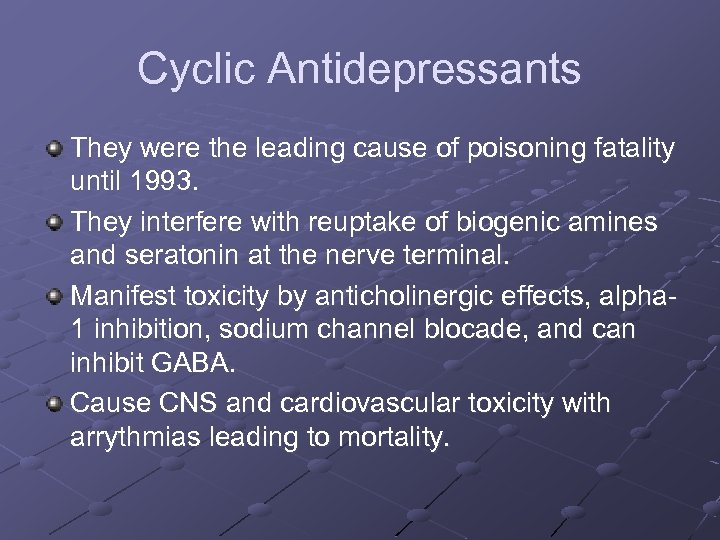 Cyclic Antidepressants

They were the leading cause of poisoning fatality until 1993.

They interfere with reuptake of biogenic amines and seratonin at the nerve terminal.

Manifest toxicity by anticholinergic effects, alpha-1 inhibition, sodium channel blocade, and can inhibit GABA.

Cause CNS and cardiovascular toxicity with arrythmias leading to mortality.